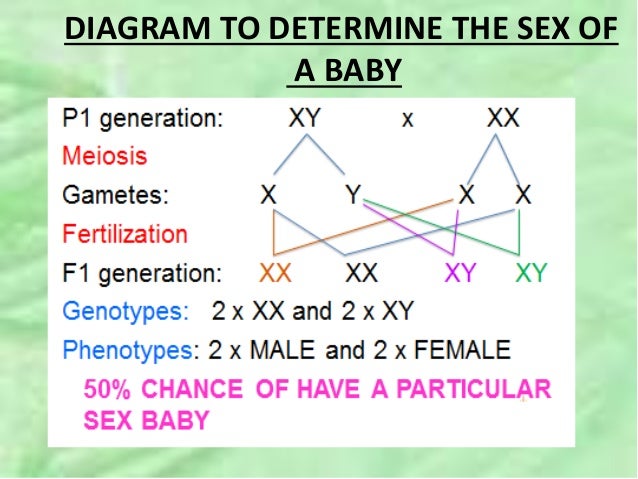 DIAGRAM TO DETERMINE THE SEX OF A BABY

P1 generation: XY x XX

Meiosis

Gametes: X Y X X

Fertilization

F1 generation: XX XX XY XY

Genotypes: 2 x XX and 2 x XY

Phenotypes: 2 x MALE and 2 x FEMALE

50% CHANCE OF HAVE A PARTICULAR SEX BABY